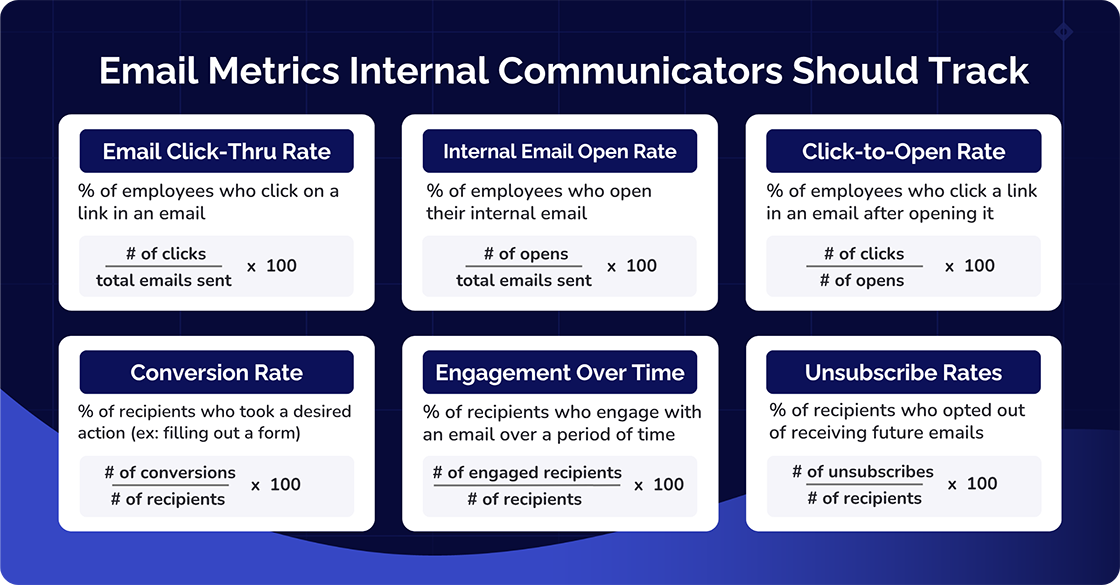 Email Metrics Internal Communicators Should Track

Email Click-Thru Rate

% of employees who click on a link in an email

$\frac{\text{\# of clicks}}{\text{total emails sent}} \times 100$

Internal Email Open Rate

% of employees who open their internal email

$\frac{\text{\# of opens}}{\text{total emails sent}} \times 100$

Click-to-Open Rate

% of employees who click a link in an email after opening it

$\frac{\text{\# of clicks}}{\text{\# of opens}} \times 100$

Conversion Rate

% of recipients who took a desired action (ex: filling out a form)

$\frac{\text{\# of conversions}}{\text{\# of recipients}} \times 100$

Engagement Over Time

% of recipients who engage with an email over a period of time

$\frac{\text{\# of engaged recipients}}{\text{\# of recipients}} \times 100$

Unsubscribe Rates

% of recipients who opted out of receiving future emails

$\frac{\text{\# of unsubscribes}}{\text{\# of recipients}} \times 100$